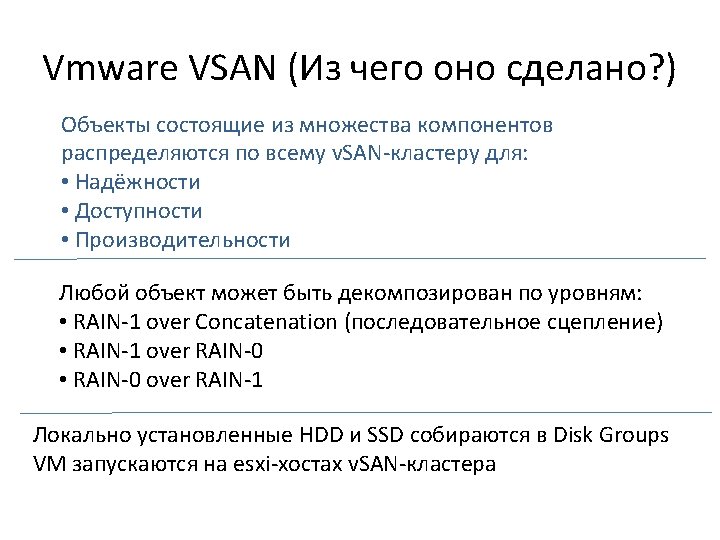 Vmware VSAN (Из чего оно сделано?)

Объекты состоящие из множества компонентов распределяются по всему vSAN-кластеру для:
• Надёжности
• Доступности
• Производительности

Любой объект может быть декомпозирован по уровням:
• RAIN-1 over Concatenation (последовательное сцепление)
• RAIN-1 over RAIN-0
• RAIN-0 over RAIN-1

Локально установленные HDD и SSD собираются в Disk Groups
VM запускаются на esxi-хостах vSAN-кластера